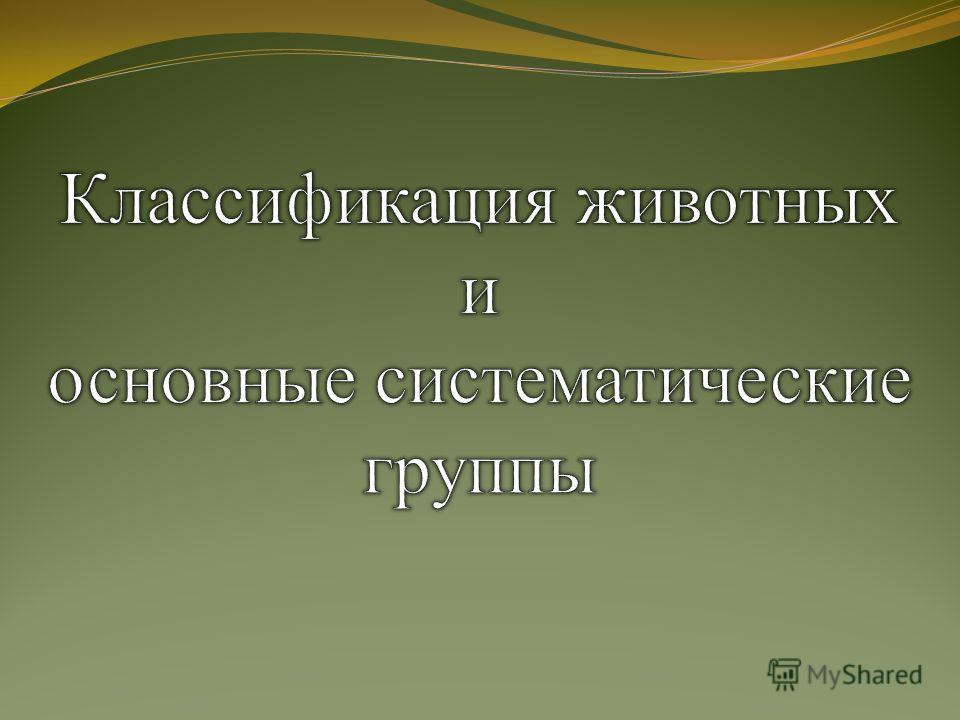 Классификация животных
и
основные систематические группы

MyShared